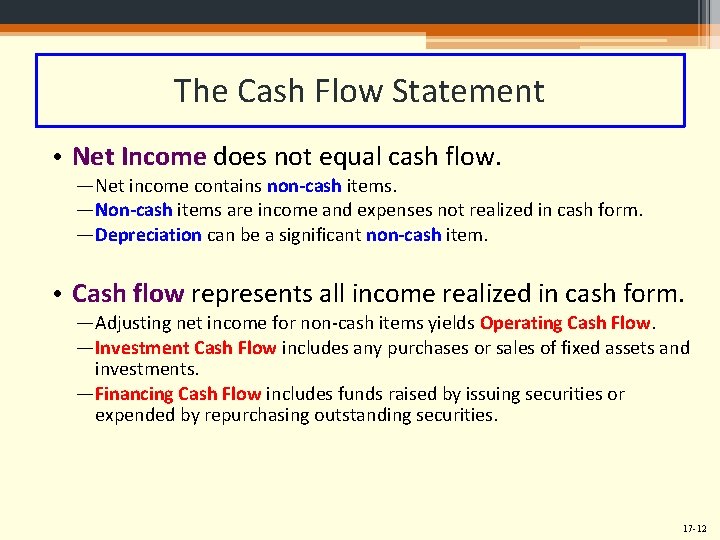 The Cash Flow Statement

• Net Income does not equal cash flow.

—Net income contains non-cash items.
—Non-cash items are income and expenses not realized in cash form.
—Depreciation can be a significant non-cash item.

• Cash flow represents all income realized in cash form.

—Adjusting net income for non-cash items yields Operating Cash Flow.
—Investment Cash Flow includes any purchases or sales of fixed assets and investments.
—Financing Cash Flow includes funds raised by issuing securities or expended by repurchasing outstanding securities.

17-12